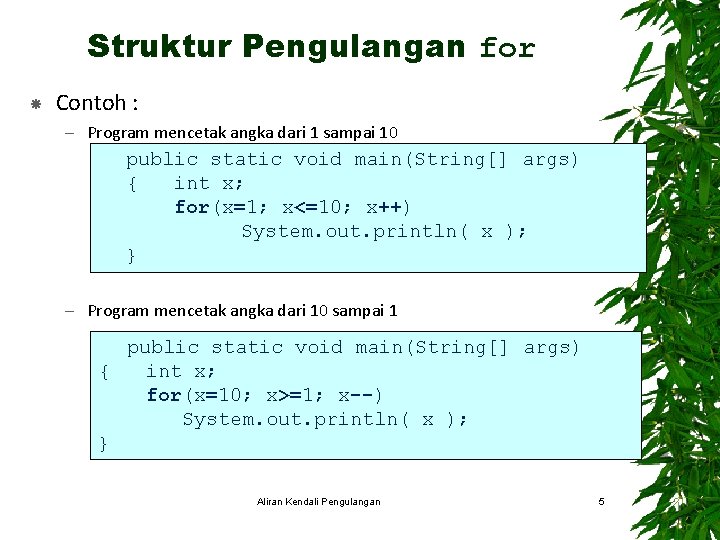 Struktur Pengulangan for

Contoh :

– Program mencetak angka dari 1 sampai 10

public static void main(String[] args)
{ int x;
for(x=1; x<=10; x++)
System.out.println( x );
}

– Program mencetak angka dari 10 sampai 1

public static void main(String[] args)
{ int x;
for(x=10; x>=1; x--)
System.out.println( x );
}

Aliran Kendali Pengulangan

5